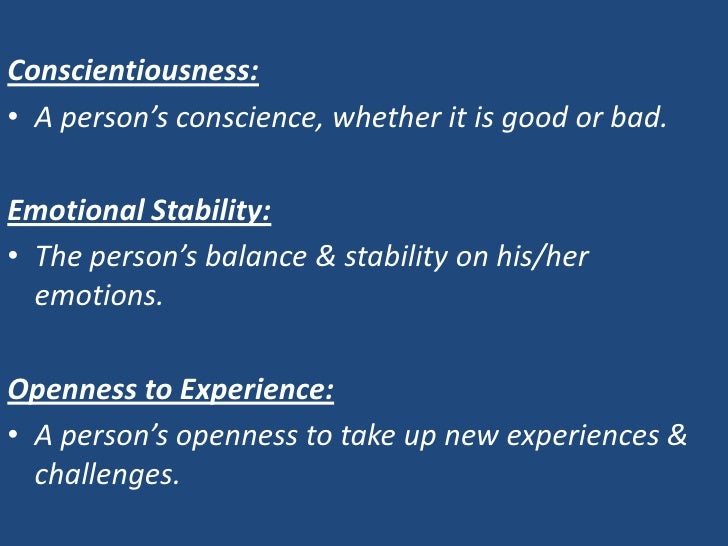 Conscientiousness:

• A person’s conscience, whether it is good or bad.

Emotional Stability:

• The person’s balance & stability on his/her emotions.

Openness to Experience:

• A person’s openness to take up new experiences & challenges.